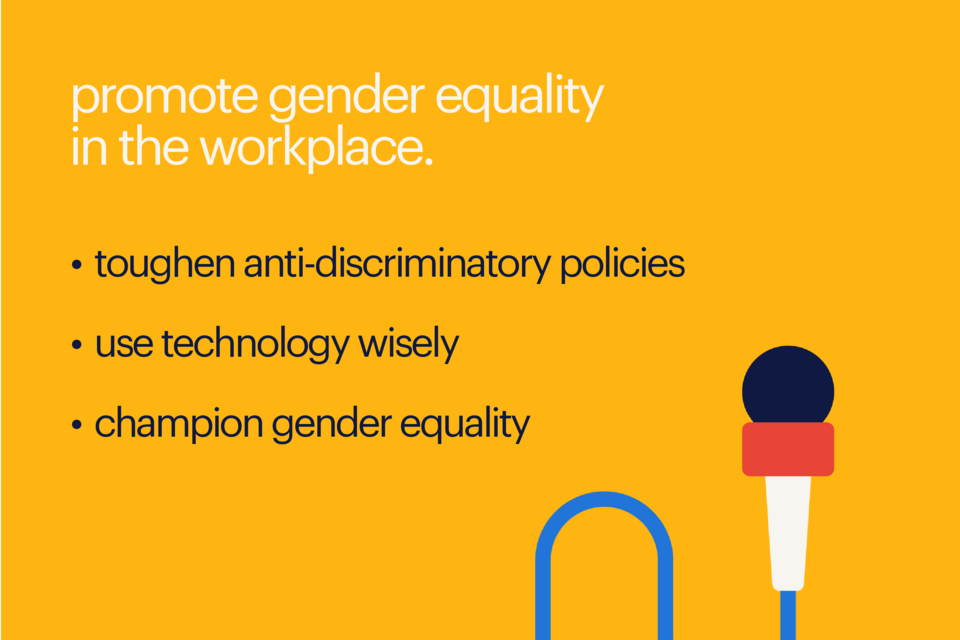 promote gender equality in the workplace.

• toughen anti-discriminatory policies

• use technology wisely

• champion gender equality